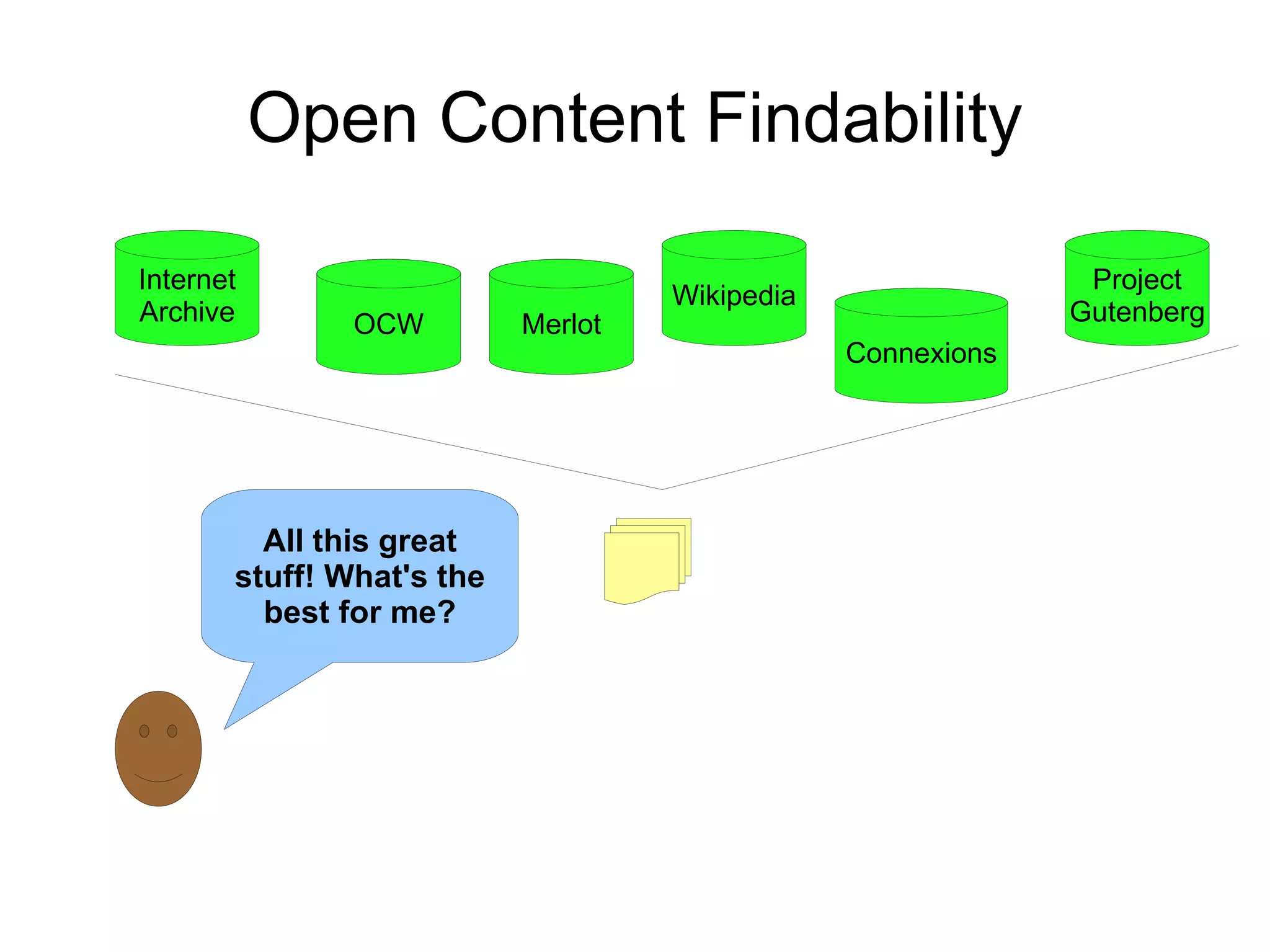 Open Content Findability

Internet Archive

OCW

Merlot

Wikipedia

Connexions

Project Gutenberg

All this great stuff! What's the best for me?